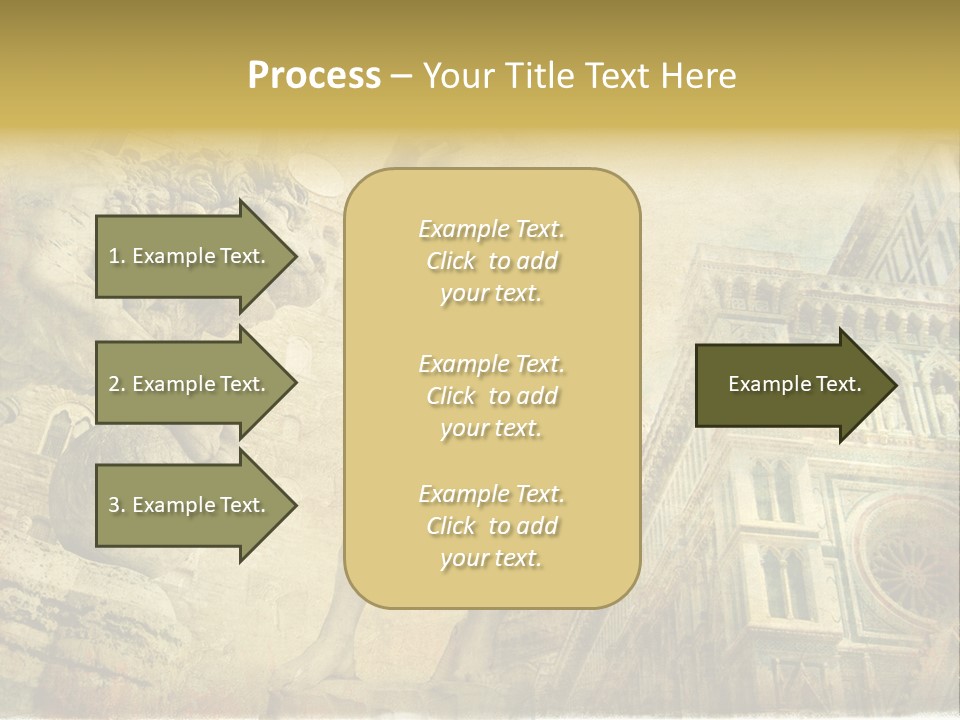 Process – Your Title Text Here

1. Example Text.

2. Example Text.

3. Example Text.

Example Text. Click to add your text.

Example Text. Click to add your text.

Example Text. Click to add your text.

Example Text.